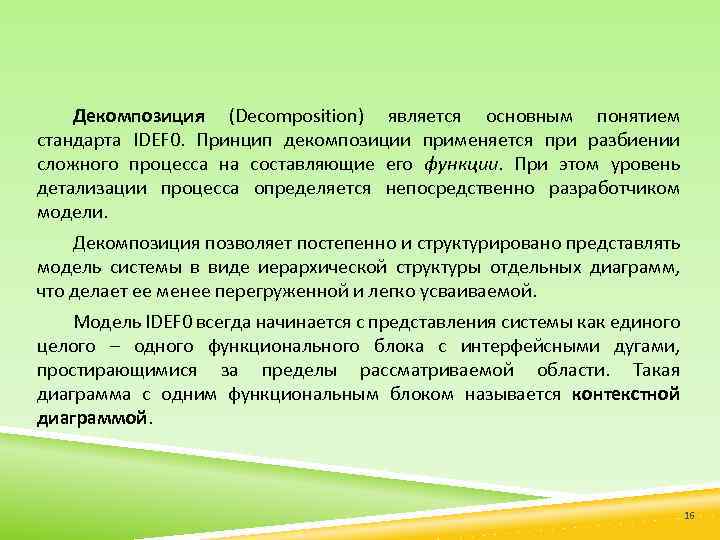 Декомпозиция (Decomposition) является основным понятием стандарта IDEF0. Принцип декомпозиции применяется при разбиении сложного процесса на составляющие его функции. При этом уровень детализации процесса определяется непосредственно разработчиком модели.

Декомпозиция позволяет постепенно и структурировано представлять модель системы в виде иерархической структуры отдельных диаграмм, что делает ее менее перегруженной и легко усваиваемой.

Модель IDEF0 всегда начинается с представления системы как единого целого – одного функционального блока с интерфейсными дугами, простирающимися за пределы рассматриваемой области. Такая диаграмма с одним функциональным блоком называется контекстной диаграммой.

16